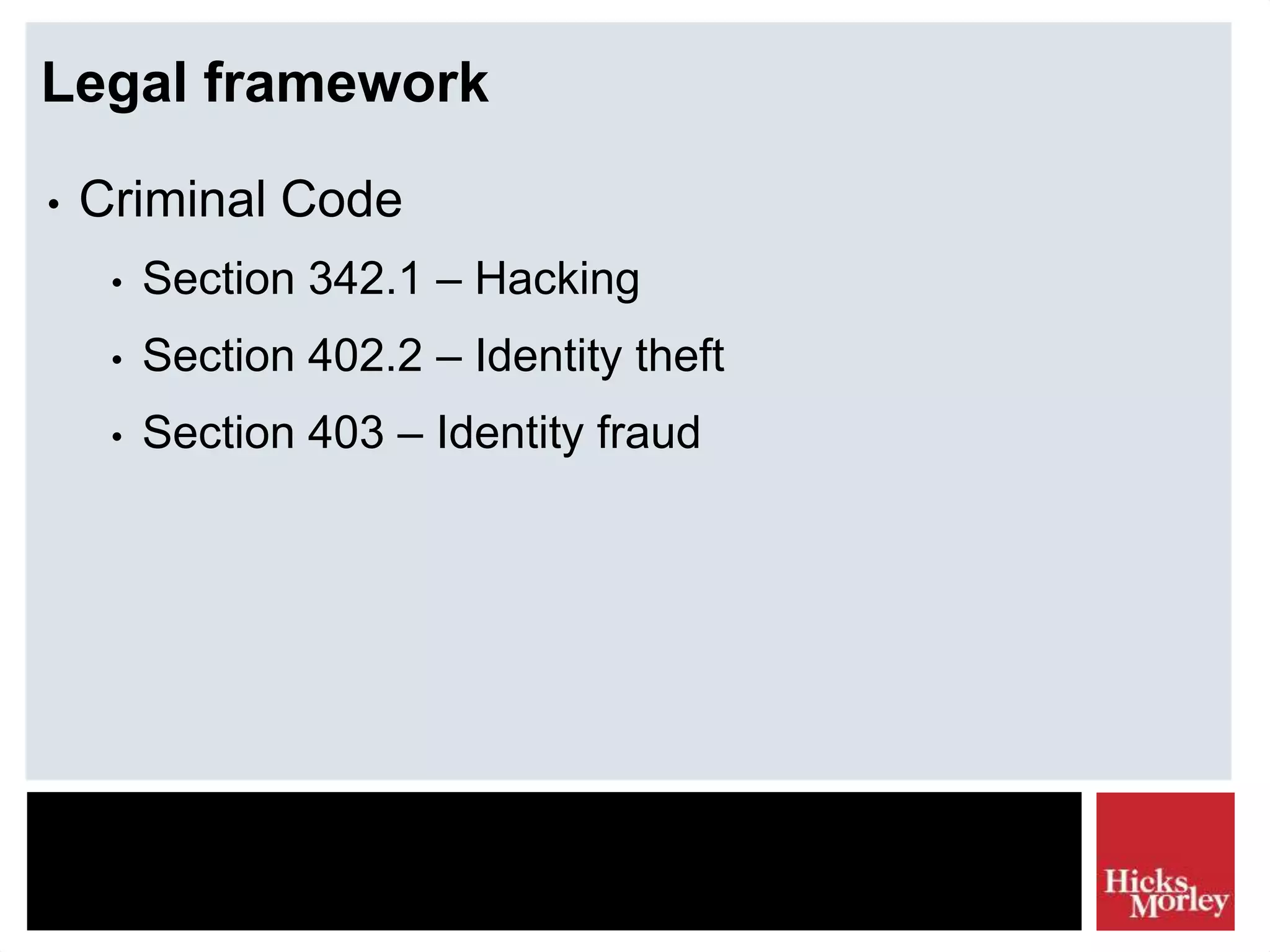 Legal framework

• Criminal Code
  • Section 342.1 – Hacking
  • Section 402.2 – Identity theft
  • Section 403 – Identity fraud

Hicks Morley